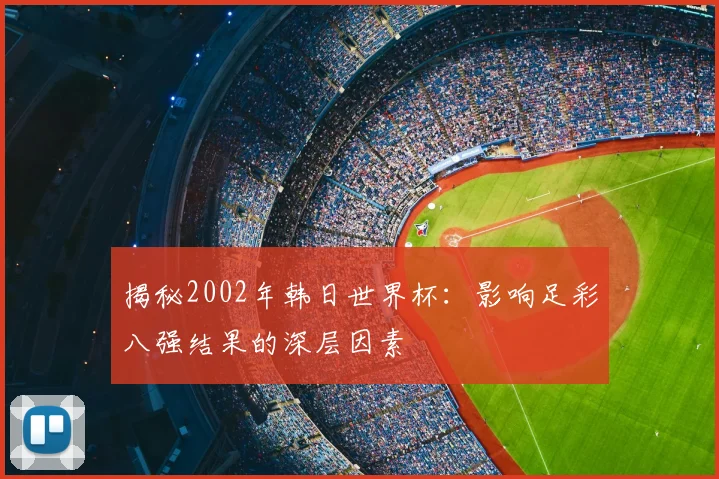 揭秘2002年韩日世界杯：影响足彩八强结果的深层因素